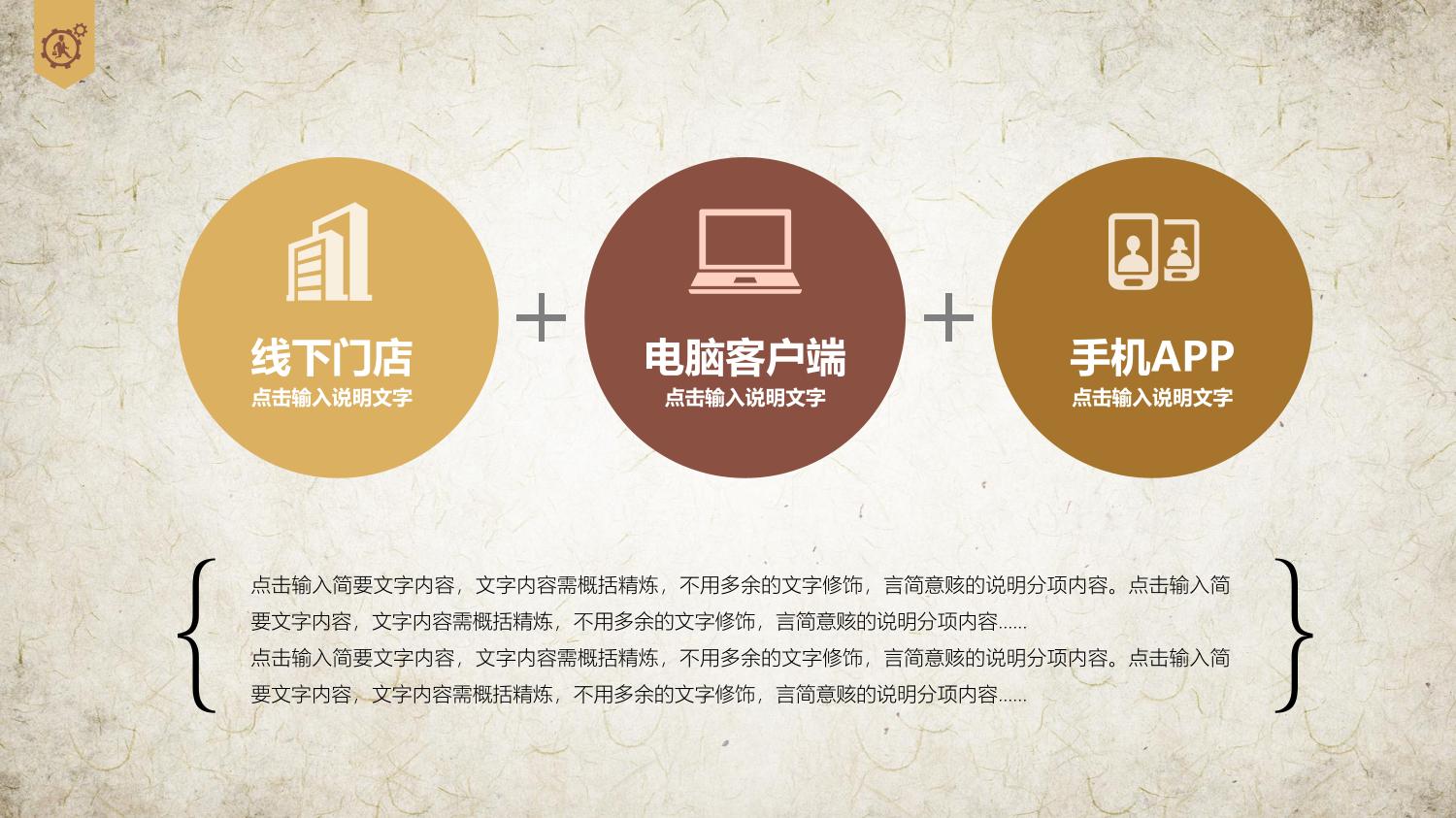 线下门店
点击输入说明文字

+

电脑客户端
点击输入说明文字

+

手机APP
点击输入说明文字

点击输入简要文字内容，文字内容需概括精炼，不用多余的文字修饰，言简意赅的说明分项内容。点击输入简要文字内容，文字内容需概括精炼，不用多余的文字修饰，言简意赅的说明分项内容......
点击输入简要文字内容，文字内容需概括精炼，不用多余的文字修饰，言简意赅的说明分项内容。点击输入简要文字内容，文字内容需概括精炼，不用多余的文字修饰，言简意赅的说明分项内容......